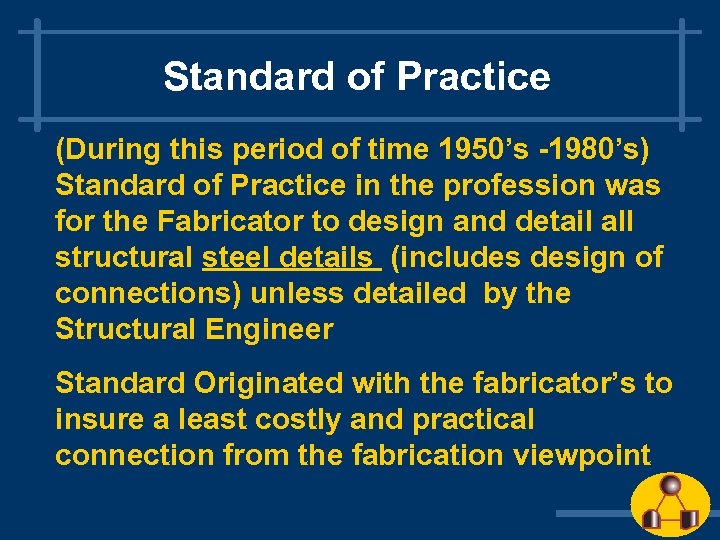 Standard of Practice

(During this period of time 1950’s -1980’s) Standard of Practice in the profession was for the Fabricator to design and detail all structural steel details (includes design of connections) unless detailed by the Structural Engineer

Standard Originated with the fabricator’s to insure a least costly and practical connection from the fabrication viewpoint